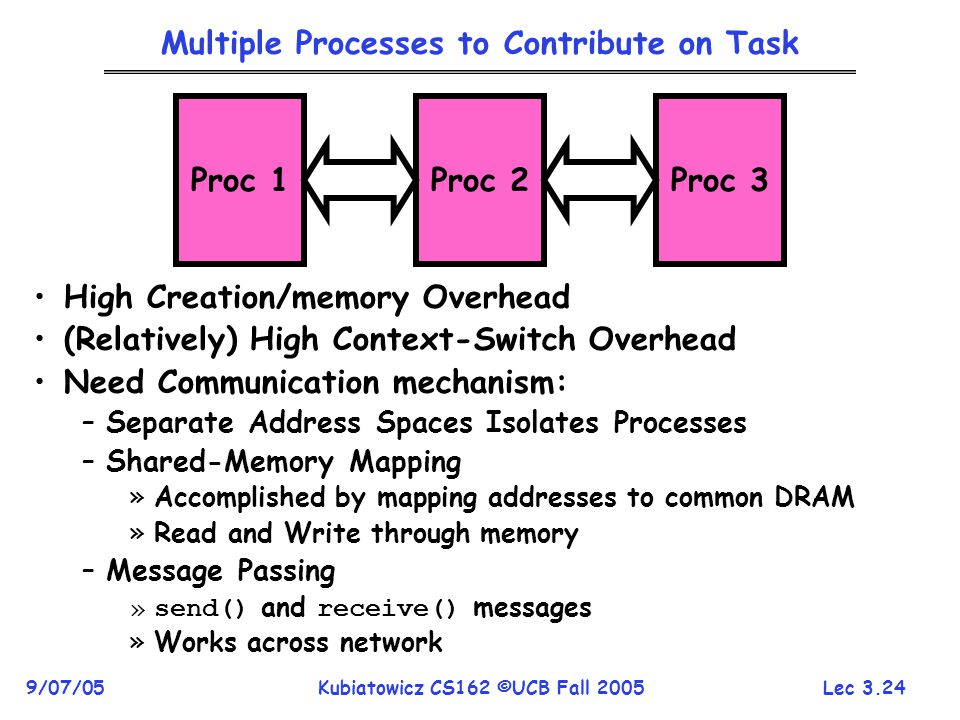 Multiple Processes to Contribute on Task

Proc 1

Proc 2

Proc 3

• High Creation/memory Overhead
• (Relatively) High Context-Switch Overhead
• Need Communication mechanism:
– Separate Address Spaces Isolates Processes
– Shared-Memory Mapping
» Accomplished by mapping addresses to common DRAM
» Read and Write through memory
– Message Passing
» send() and receive() messages
» Works across network

9/07/05

Kubiatowicz CS162 ©UCB Fall 2005

Lec 3.24